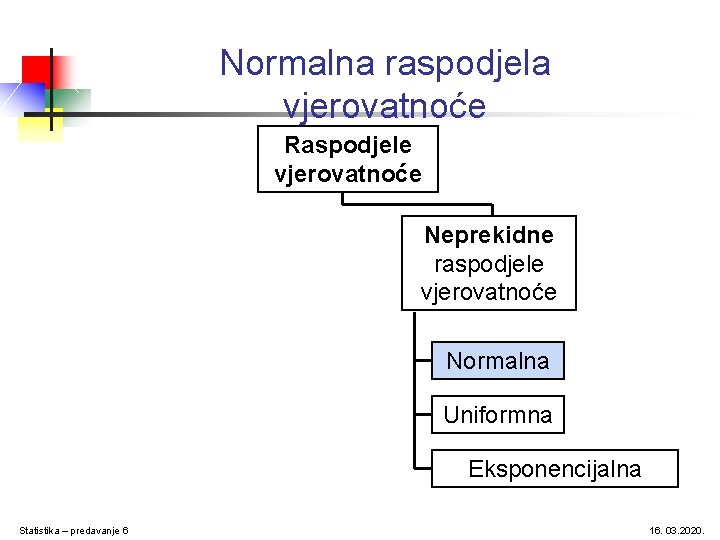 Normalna raspodjela vjerovatnoće

Raspodjele vjerovatnoće

Neprekidne raspodjele vjerovatnoće

Normalna

Uniformna

Eksponencijalna

Statistika – predavanje 6

16. 03.2020.